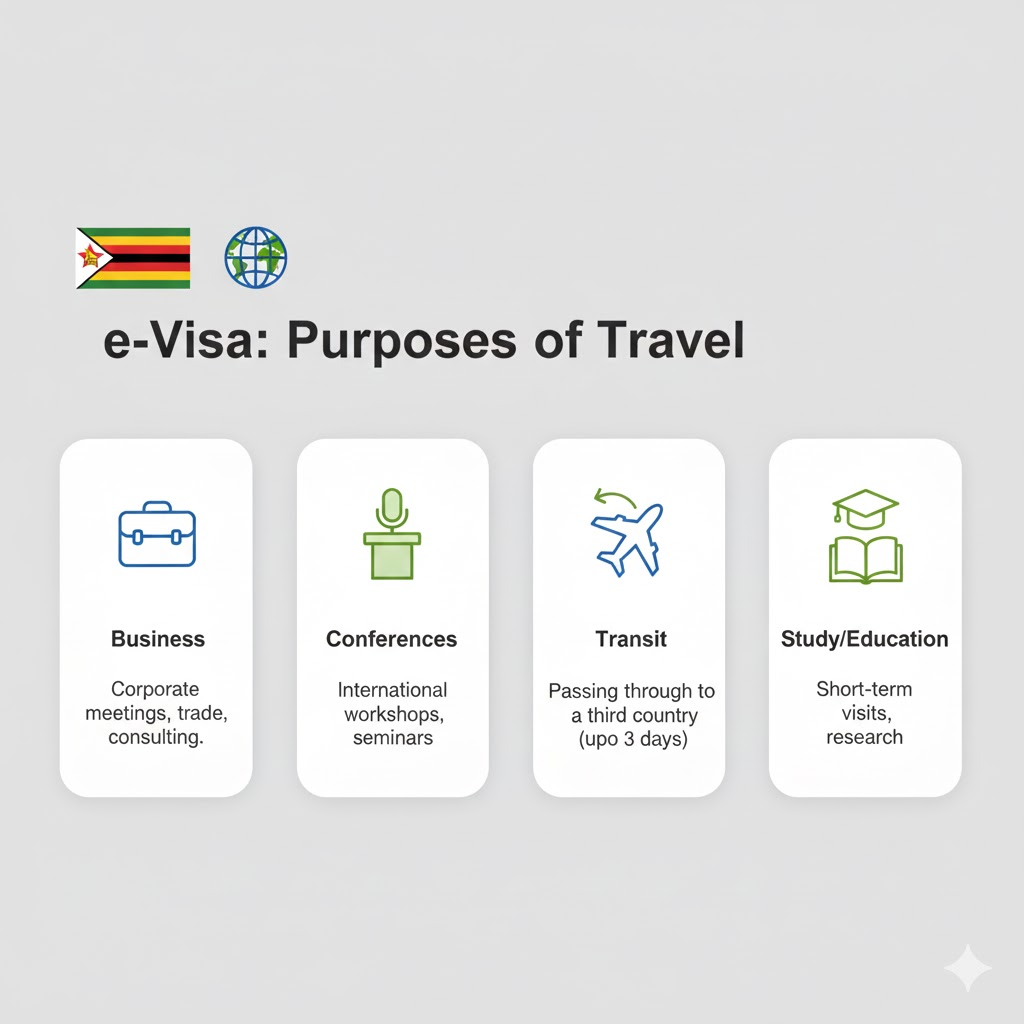 e-Visa: Purposes of Travel

Business

Corporate meetings, trade, consulting.

Conferences

International workshops, seminars

Transit

Passing through to a third country (upo 3 days)

Study/Education

Short-term visits, research